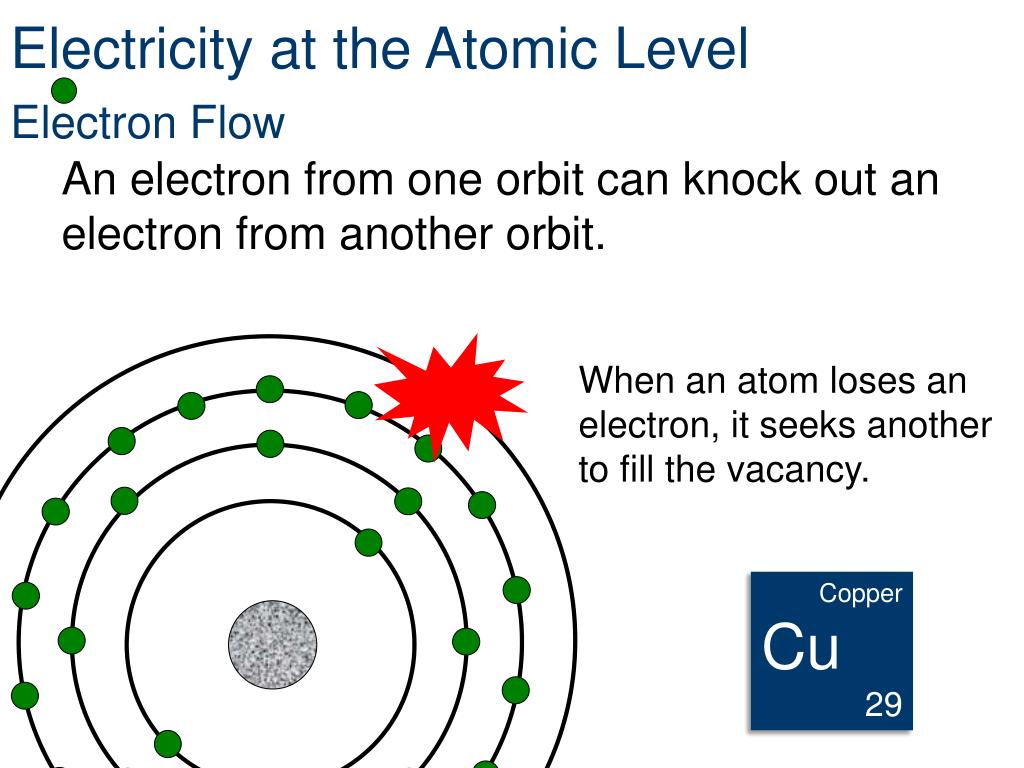 Electricity at the Atomic Level

Electron Flow

An electron from one orbit can knock out an electron from another orbit.

When an atom loses an electron, it seeks another to fill the vacancy.

Copper
Cu
29